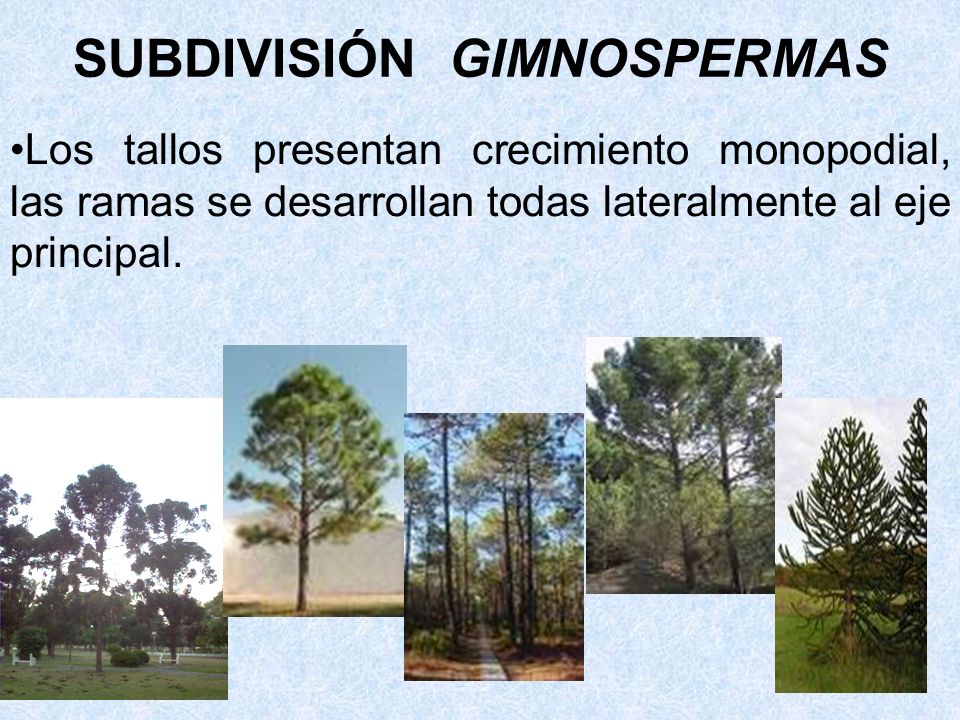 SUBDIVISIÓN GIMNOSPERMAS

•Los tallos presentan crecimiento monopodial, las ramas se desarrollan todas lateralmente al eje principal.